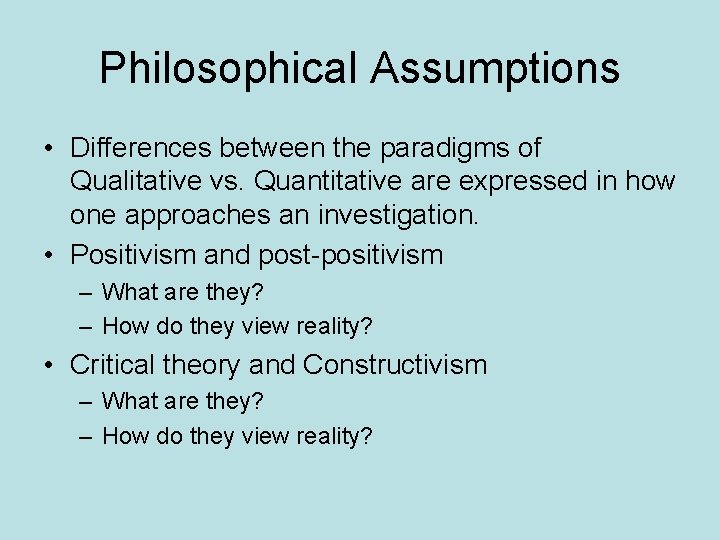 Philosophical Assumptions

• Differences between the paradigms of Qualitative vs. Quantitative are expressed in how one approaches an investigation.
• Positivism and post-positivism
– What are they?
– How do they view reality?
• Critical theory and Constructivism
– What are they?
– How do they view reality?